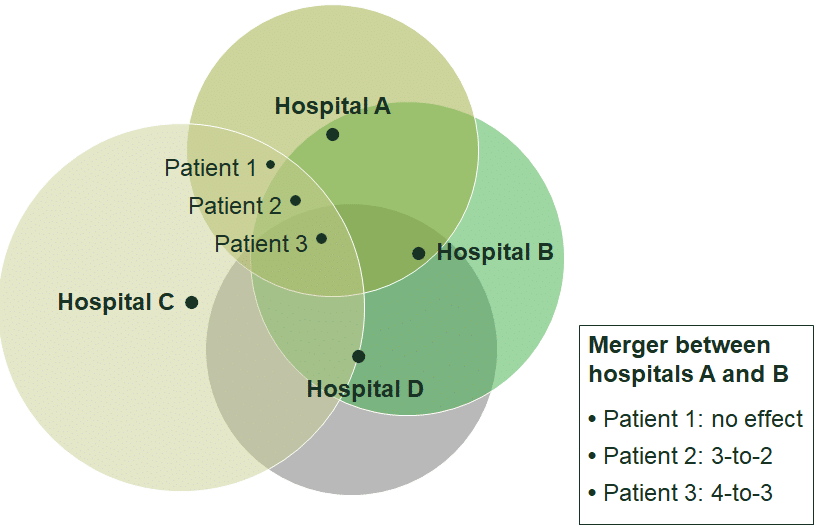 Hospital A

Patient 1

Patient 2

Patient 3

Hospital B

Hospital C

Hospital D

Merger between hospitals A and B

• Patient 1: no effect

• Patient 2: 3-to-2

• Patient 3: 4-to-3